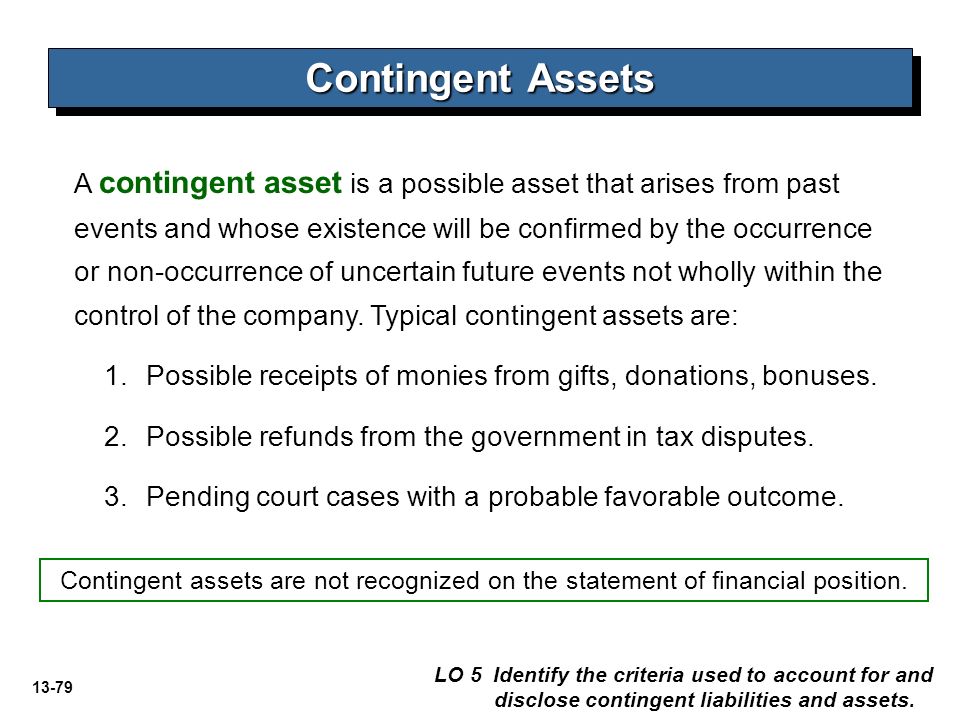 Contingent Assets

A contingent asset is a possible asset that arises from past events and whose existence will be confirmed by the occurrence or non-occurrence of uncertain future events not wholly within the control of the company. Typical contingent assets are:

1. Possible receipts of monies from gifts, donations, bonuses.

2. Possible refunds from the government in tax disputes.

3. Pending court cases with a probable favorable outcome.

Contingent assets are not recognized on the statement of financial position.

13-79

LO 5 Identify the criteria used to account for and disclose contingent liabilities and assets.